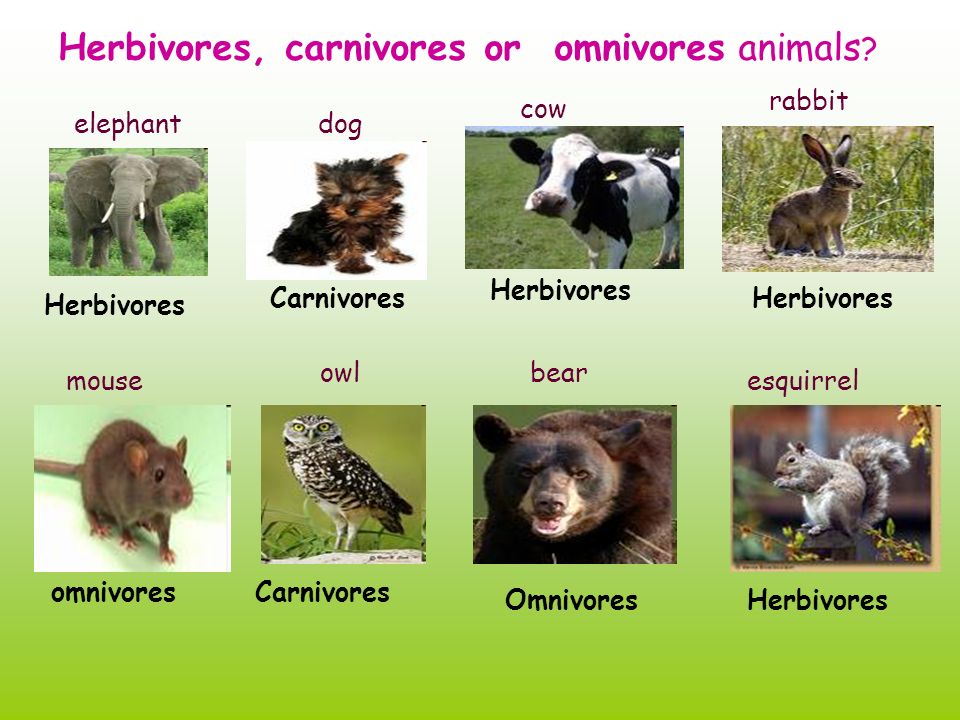 Herbivores, carnivores or omnivores animals?

elephant

Herbivores

dog

Carnivores

cow

Herbivores

rabbit

Herbivores

mouse

omnivores

owl

Carnivores

bear

Omnivores

esquirrel

Herbivores